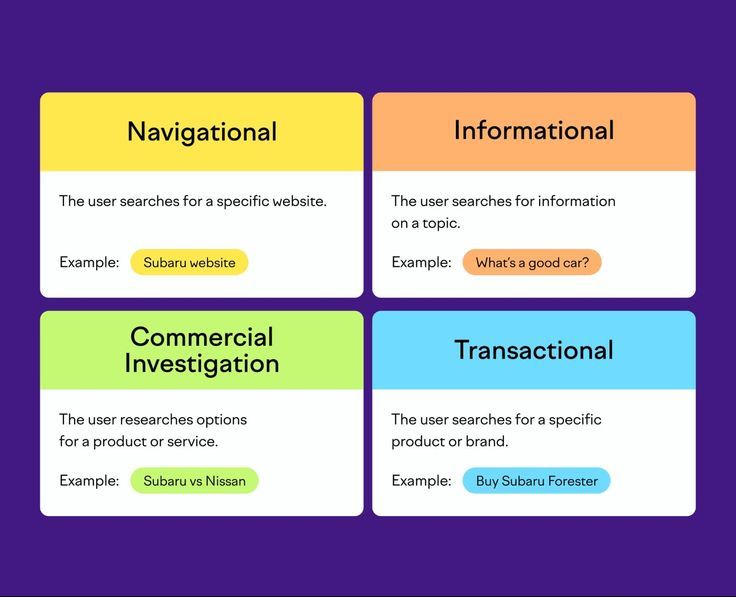 Navigational

The user searches for a specific website.

Example: Subaru website

Informational

The user searches for information on a topic.

Example: What's a good car?

Commercial Investigation

The user researches options for a product or service.

Example: Subaru vs Nissan

Transactional

The user searches for a specific product or brand.

Example: Buy Subaru Forester